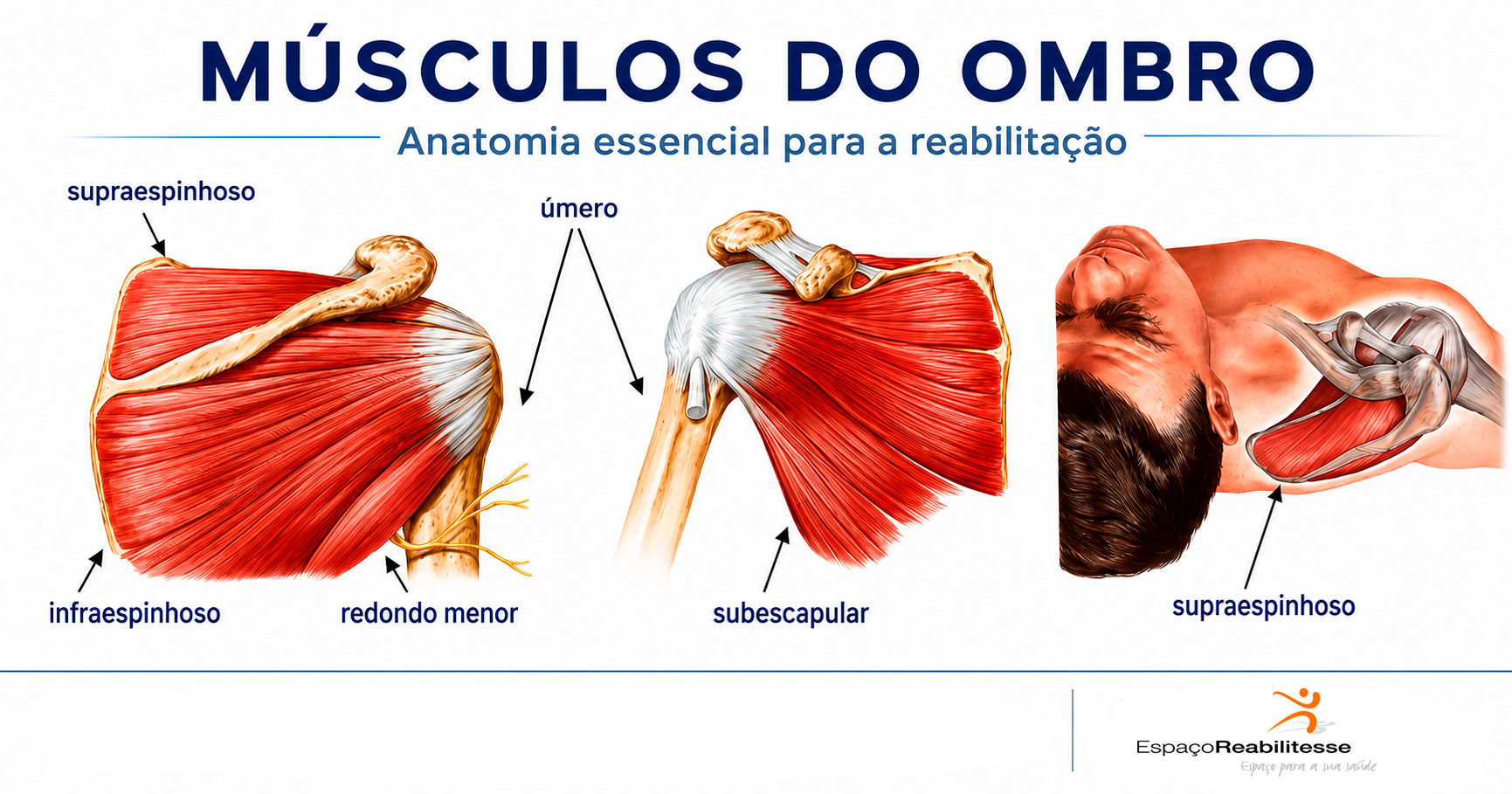 MÚSCULOS DO OMBRO

Anatomia essencial para a reabilitação

supraespinhoso

úmero

infraespinhoso

redondo menor

subescapular

supraespinhoso

EspaçoReabilitesse

Espaço para a sua saúde